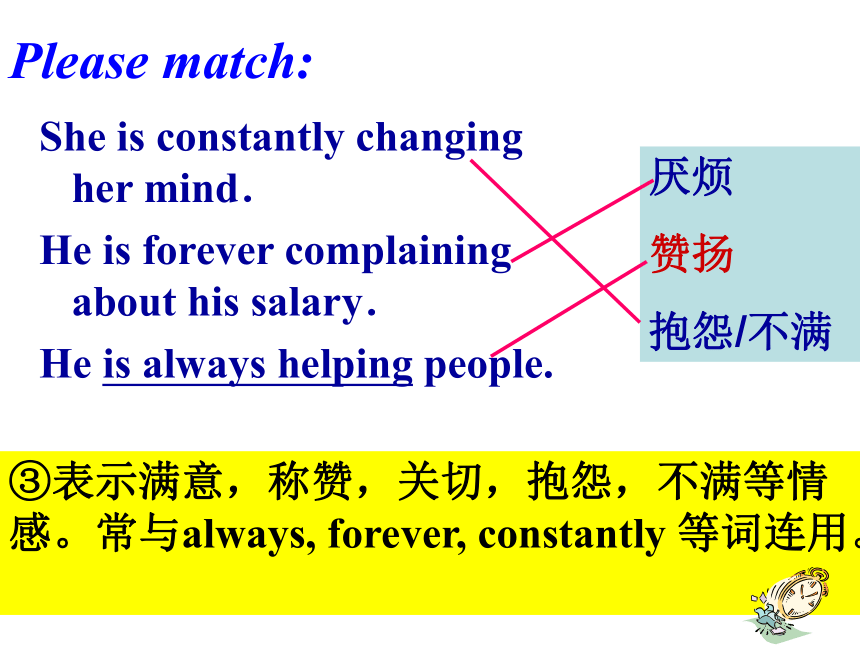 Please match:

She is constantly changing her mind.

He is forever complaining about his salary.

He is always helping people.

厌烦

赞扬

抱怨/不满

③表示满意，称赞，关切，抱怨，不满等情感。常与always, forever, constantly 等词连用。